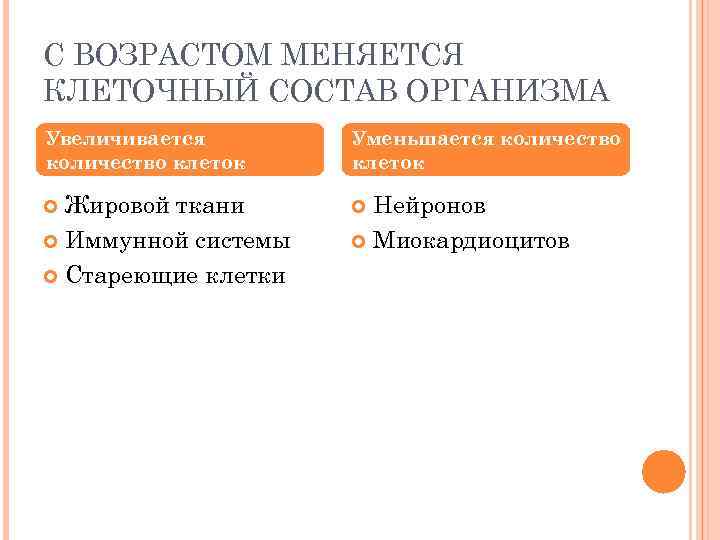 С ВОЗРАСТОМ МЕНЯЕТСЯ КЛЕТОЧНЫЙ СОСТАВ ОРГАНИЗМА

Увеличивается количество клеток

Жировой ткани
Иммунной системы
Стареющие клетки

Уменьшается количество клеток

Нейронов
Миокардиоцитов